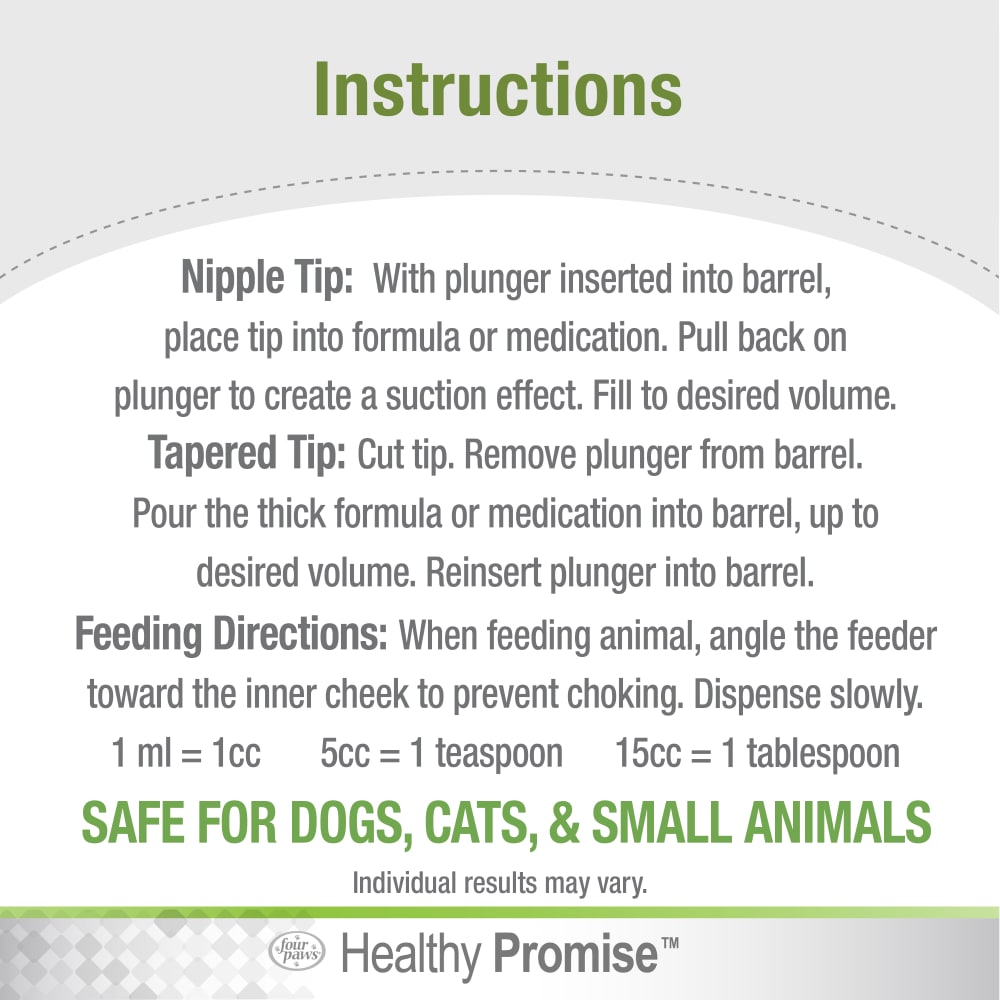 Instructions

Nipple Tip: With plunger inserted into barrel, place tip into formula or medication. Pull back on plunger to create a suction effect. Fill to desired volume.

Tapered Tip: Cut tip. Remove plunger from barrel. Pour the thick formula or medication into barrel, up to desired volume. Reinsert plunger into barrel.

Feeding Directions: When feeding animal, angle the feeder toward the inner cheek to prevent choking. Dispense slowly.

1 ml = 1cc 5cc = 1 teaspoon 15cc = 1 tablespoon

SAFE FOR DOGS, CATS, & SMALL ANIMALS

Individual results may vary.

four paws Healthy Promise™